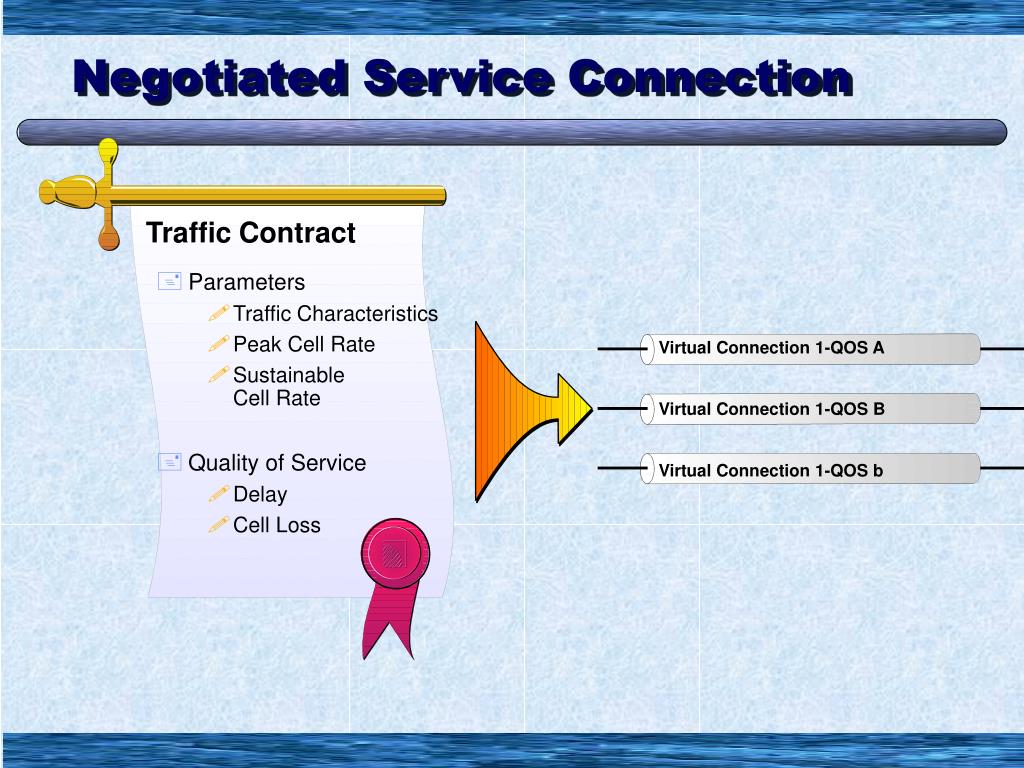 Negotiated Service Connection

Traffic Contract

Parameters

Traffic Characteristics

Peak Cell Rate

Sustainable Cell Rate

Quality of Service

Delay

Cell Loss

Virtual Connection 1-QOS A

Virtual Connection 1-QOS B

Virtual Connection 1-QOS b